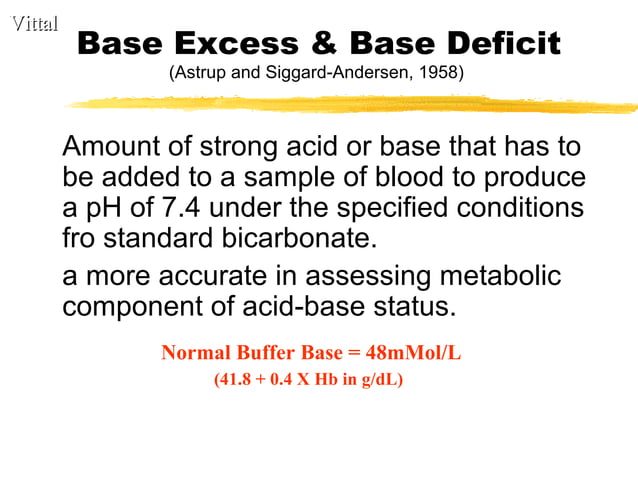 Vittal

Base Excess & Base Deficit
(Astrup and Siggard-Andersen, 1958)

Amount of strong acid or base that has to be added to a sample of blood to produce a pH of 7.4 under the specified conditions fro standard bicarbonate.

a more accurate in assessing metabolic component of acid-base status.

Normal Buffer Base = 48mMol/L
(41.8 + 0.4 X Hb in g/dL)